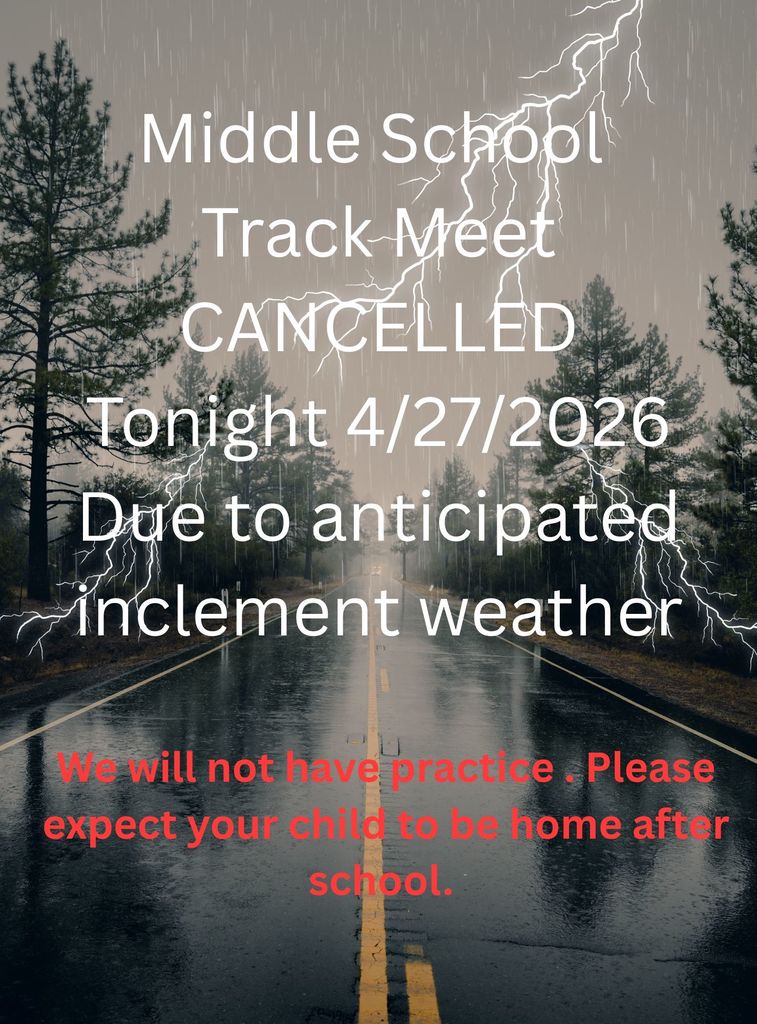 Middle School Track Meet CANCELLED Tonight 4/27/2026 Due to anticipated inclement weather

We will not have practice . Please expect your child to be home after school.